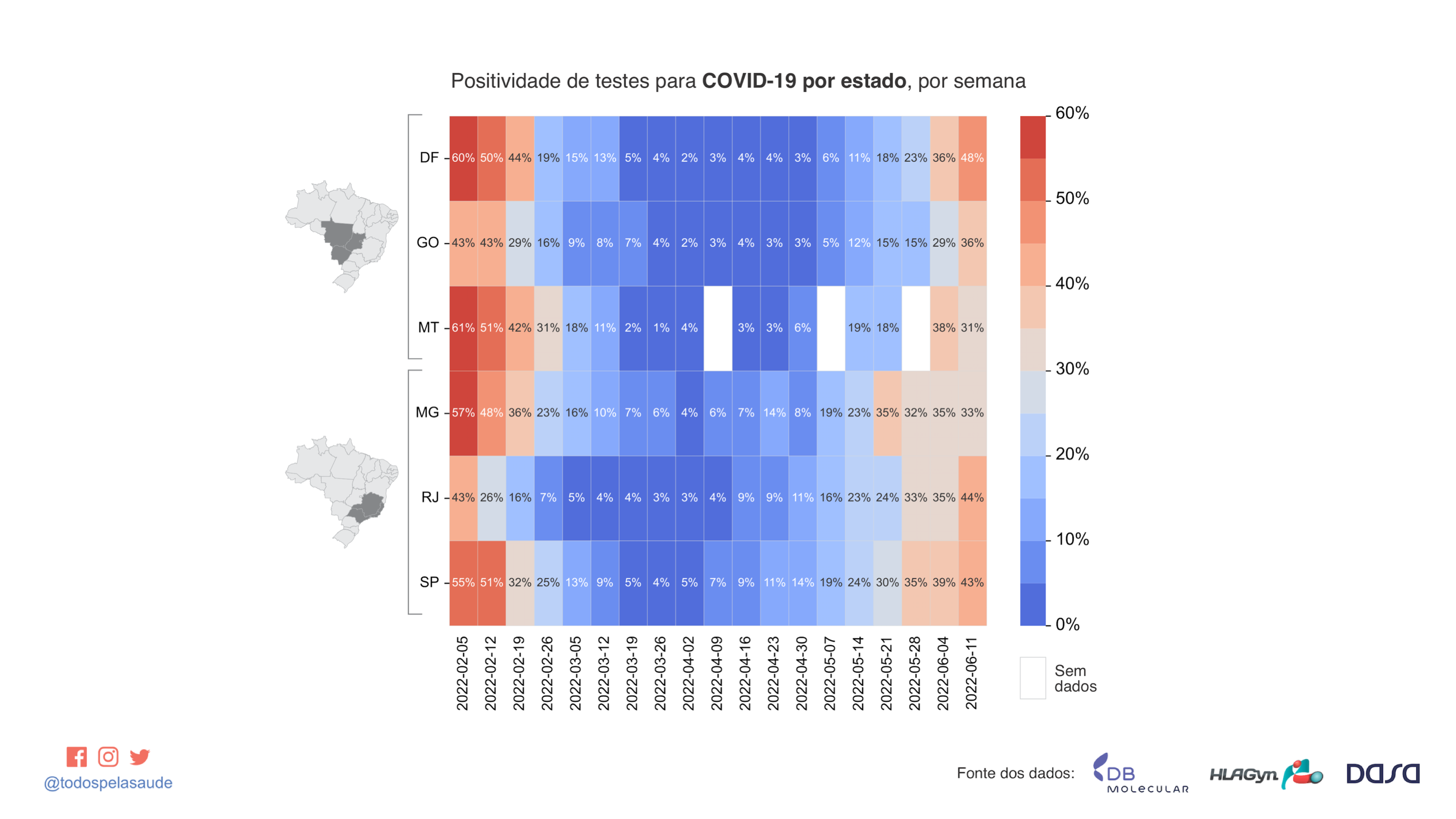 Positividade de testes para **COVID-19 por estado**, por semana

| | 2022-02-05 | 2022-02-12 | 2022-02-19 | 2022-02-26 | 2022-03-05 | 2022-03-12 | 2022-03-19 | 2022-03-26 | 2022-04-02 | 2022-04-09 | 2022-04-16 | 2022-04-23 | 2022-04-30 | 2022-05-07 | 2022-05-14 | 2022-05-21 | 2022-05-28 | 2022-06-04 | 2022-06-11 |
|---|---|---|---|---|---|---|---|---|---|---|---|---|---|---|---|---|---|---|---|
| DF | 60% | 50% | 44% | 19% | 15% | 13% | 5% | 4% | 2% | 3% | 4% | 4% | 3% | 6% | 11% | 18% | 23% | 36% | 48% |
| GO | 43% | 43% | 29% | 16% | 9% | 8% | 7% | 4% | 2% | 3% | 4% | 3% | 3% | 5% | 12% | 15% | 15% | 29% | 36% |
| MT | 61% | 51% | 42% | 31% | 18% | 11% | 2% | 1% | 4% | | 3% | 3% | 6% | | 19% | 18% | | 38% | 31% |
| MG | 57% | 48% | 36% | 23% | 16% | 10% | 7% | 6% | 4% | 6% | 7% | 14% | 8% | 19% | 23% | 35% | 32% | 35% | 33% |
| RJ | 43% | 26% | 16% | 7% | 5% | 4% | 4% | 3% | 3% | 4% | 9% | 9% | 11% | 16% | 23% | 24% | 33% | 35% | 44% |
| SP | 55% | 51% | 32% | 25% | 13% | 9% | 5% | 4% | 5% | 7% | 9% | 11% | 14% | 19% | 24% | 30% | 35% | 39% | 43% |

60%
50%
40%
30%
20%
10%
0%

Sem dados

@todospelasaude

Fonte dos dados: DB MOLECULAR HLAGyn DASA